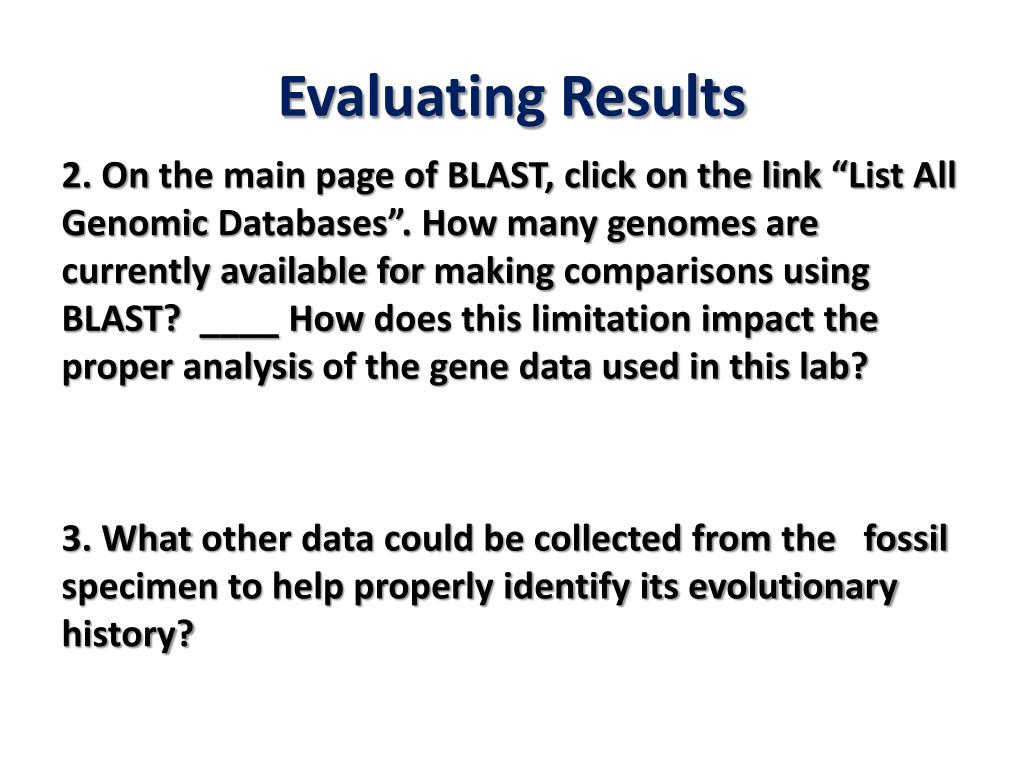 Evaluating Results

2. On the main page of BLAST, click on the link “List All Genomic Databases”. How many genomes are currently available for making comparisons using BLAST? ____ How does this limitation impact the proper analysis of the gene data used in this lab?

3. What other data could be collected from the fossil specimen to help properly identify its evolutionary history?